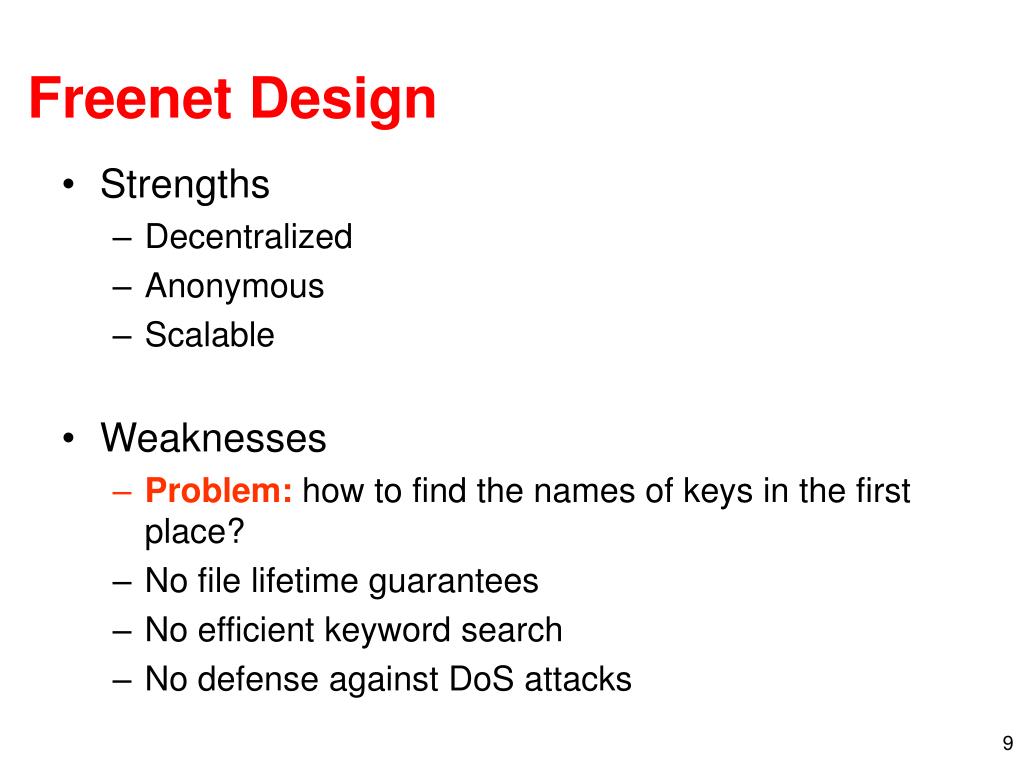 Freenet Design

• Strengths
– Decentralized
– Anonymous
– Scalable

• Weaknesses
– Problem: how to find the names of keys in the first place?
– No file lifetime guarantees
– No efficient keyword search
– No defense against DoS attacks

9